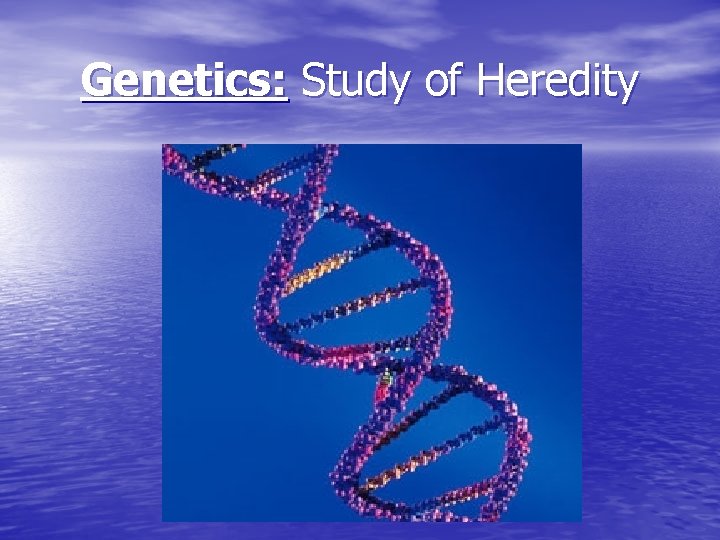 Genetics: Study of Heredity